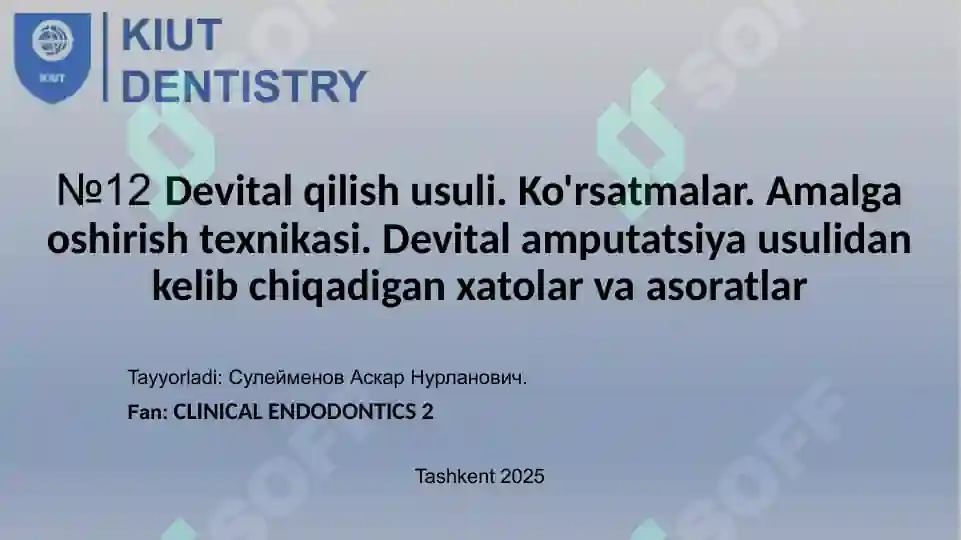 KIUT

KIUT
DENTISTRY

SOFF

№12 Devital qilish usuli. Ko'rsatmalar. Amalga oshirish texnikasi. Devital amputatsiya usulidan kelib chiqadigan xatolar va asoratlar

Tayyorladi: Сулейменов Аскар Нурланович.

Fan: CLINICAL ENDODONTICS 2

Tashkent 2025